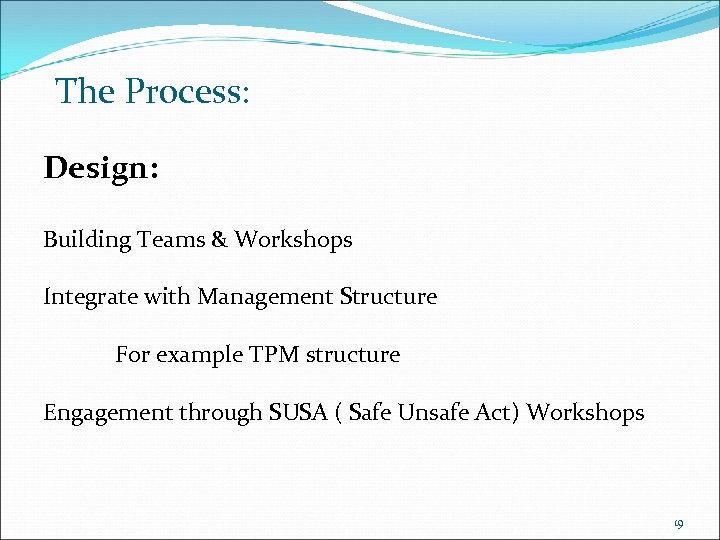 The Process:

Design:

Building Teams & Workshops

Integrate with Management Structure

For example TPM structure

Engagement through SUSA ( Safe Unsafe Act) Workshops

19